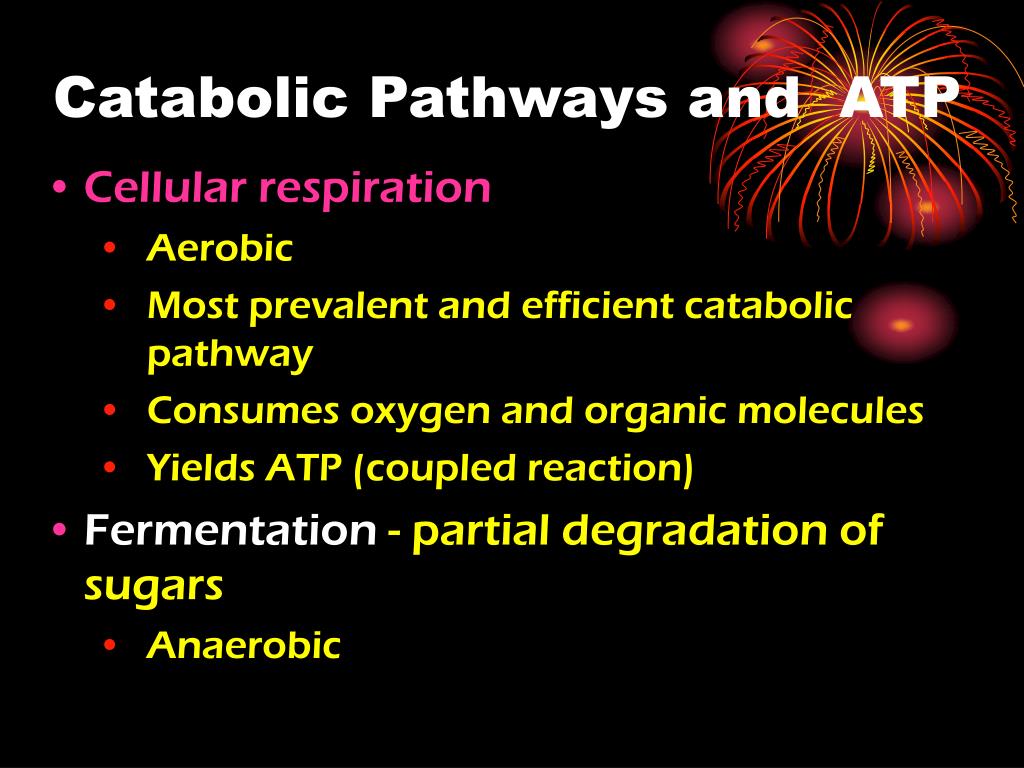 Catabolic Pathways and ATP

• Cellular respiration
  • Aerobic
  • Most prevalent and efficient catabolic pathway
  • Consumes oxygen and organic molecules
  • Yields ATP (coupled reaction)
• Fermentation - partial degradation of sugars
  • Anaerobic